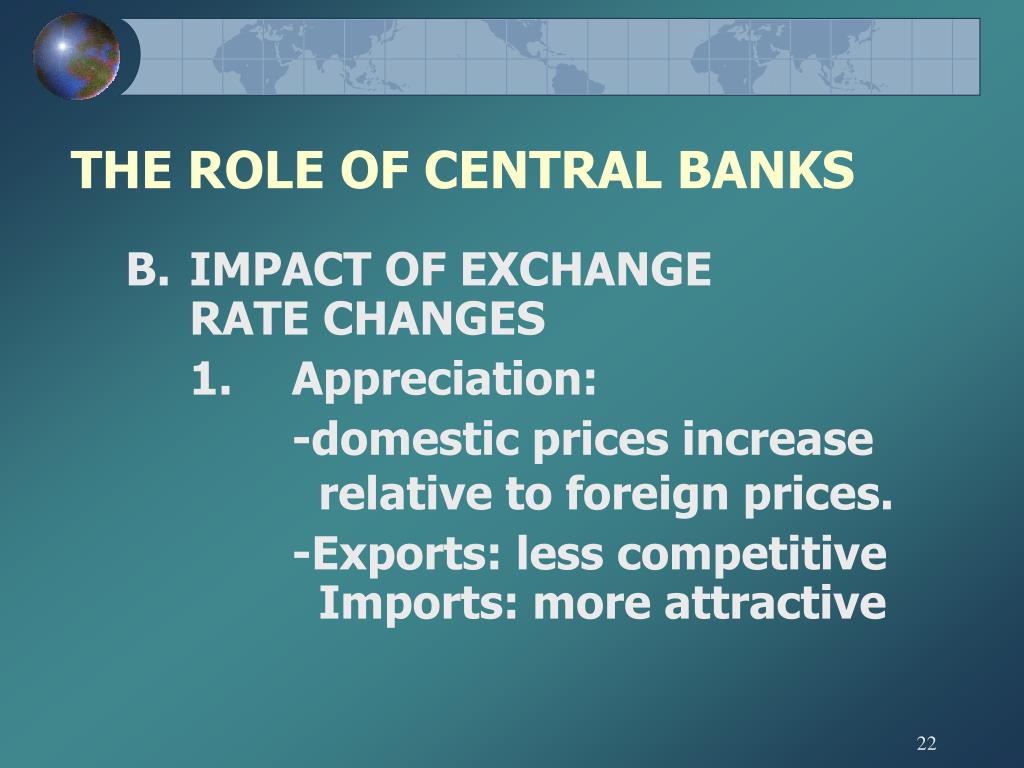 THE ROLE OF CENTRAL BANKS

B. IMPACT OF EXCHANGE RATE CHANGES

1. Appreciation:

-domestic prices increase relative to foreign prices.

-Exports: less competitive
Imports: more attractive

22